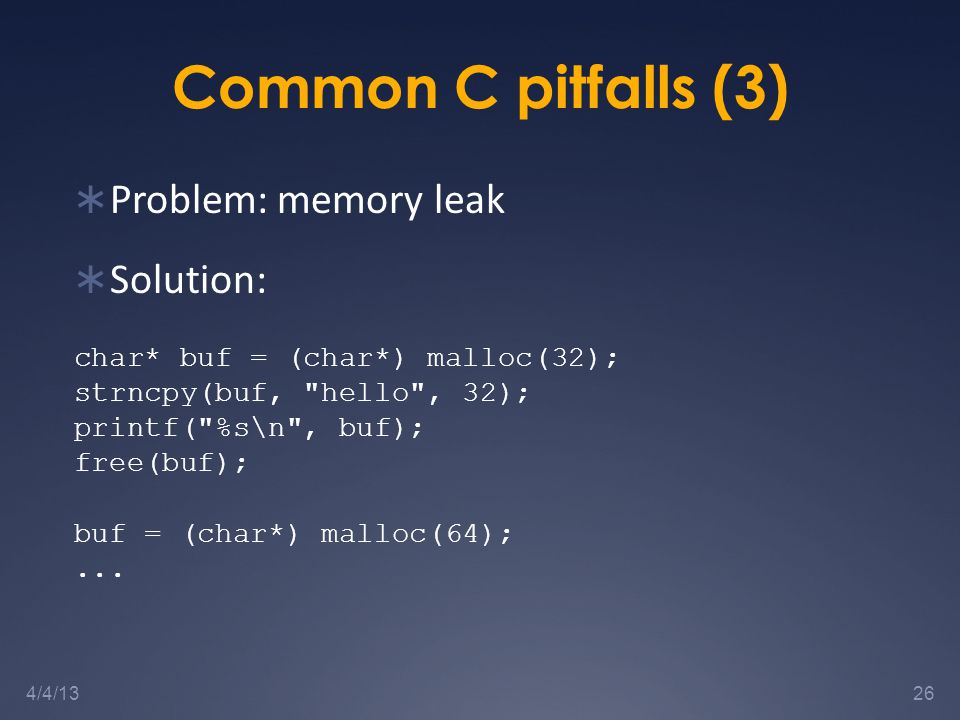 Common C pitfalls (3)

∗ Problem: memory leak

∗ Solution:

char* buf = (char*) malloc(32);
strncpy(buf, "hello", 32);
printf("%s\n", buf);
free(buf);

buf = (char*) malloc(64);
...

4/4/13

26